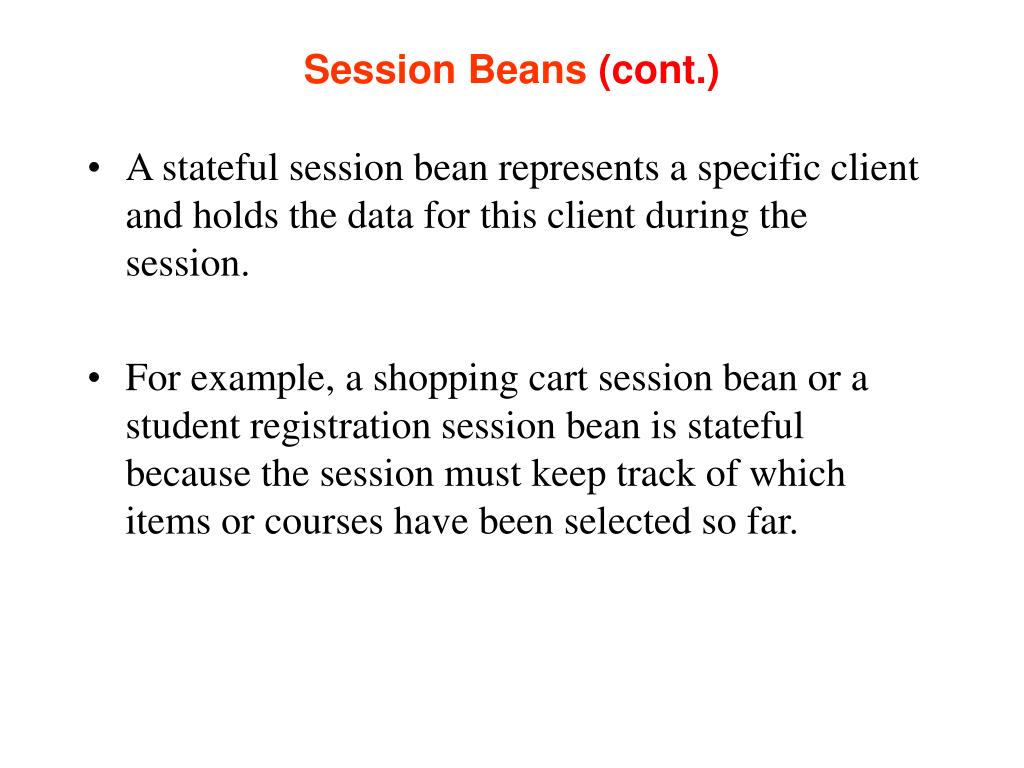 Session Beans (cont.)

• A stateful session bean represents a specific client and holds the data for this client during the session.

• For example, a shopping cart session bean or a student registration session bean is stateful because the session must keep track of which items or courses have been selected so far.